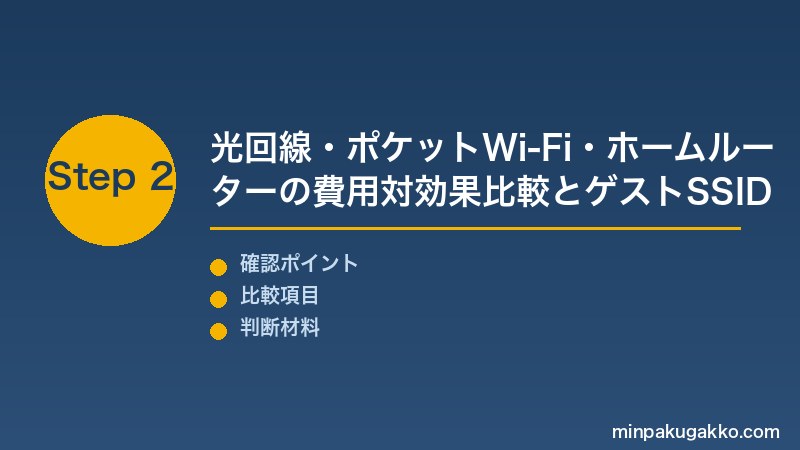 Step 2

光回線・ポケットWi-Fi・ホームルーターの費用対効果比較とゲストSSID

確認ポイント
比較項目
判断材料

minpakugakko.com